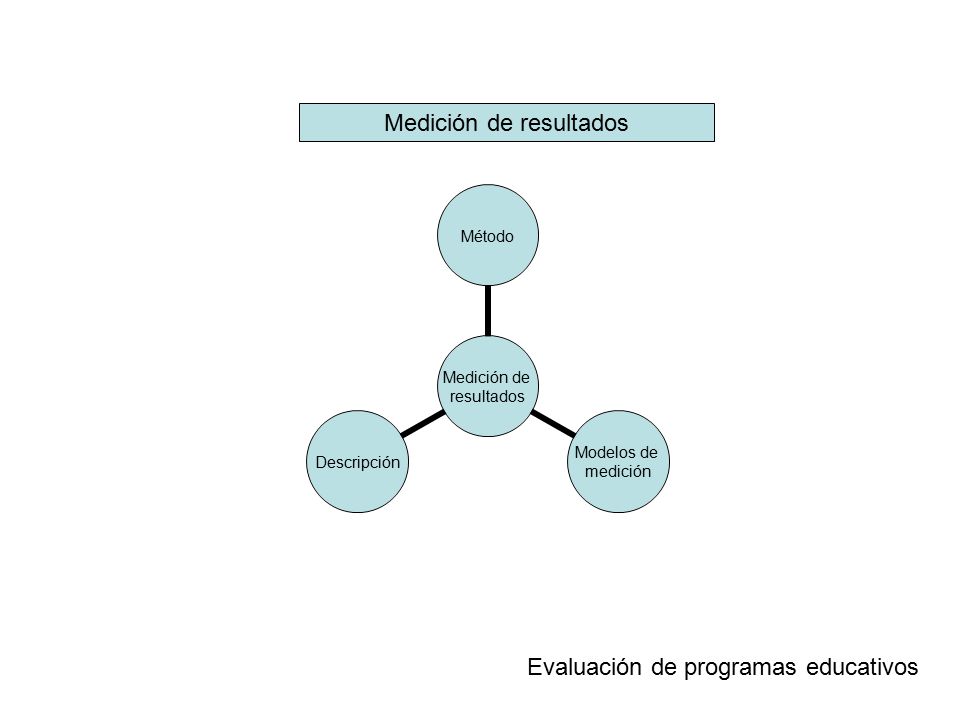 Medición de resultados

Método

Medición de resultados

Descripción

Modelos de medición

Evaluación de programas educativos